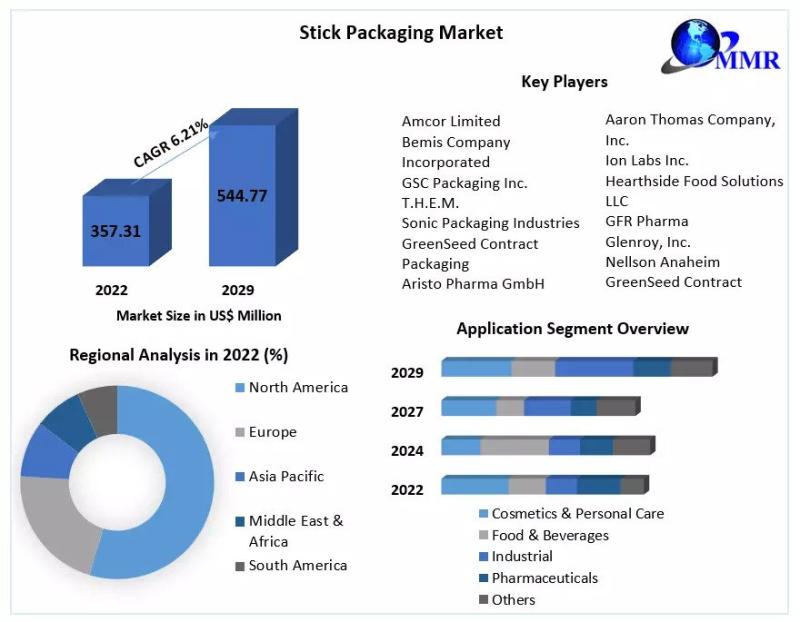 Stick Packaging Market

MMR

CAGR 6.21%

357.31

544.77

2022

2029

Market Size in US$ Million

Key Players

Amcor Limited
Bemis Company Incorporated
GSC Packaging Inc.
T.H.E.M.
Sonic Packaging Industries
GreenSeed Contract Packaging
Aristo Pharma GmbH

Aaron Thomas Company, Inc.
Ion Labs Inc.
Hearthside Food Solutions LLC
GFR Pharma
Glenroy, Inc.
Nellson Anaheim
GreenSeed Contract

Regional Analysis in 2022 (%)

North America
Europe
Asia Pacific
Middle East & Africa
South America

Application Segment Overview

2029
2027
2024
2022

Cosmetics & Personal Care
Food & Beverages
Industrial
Pharmaceuticals
Others